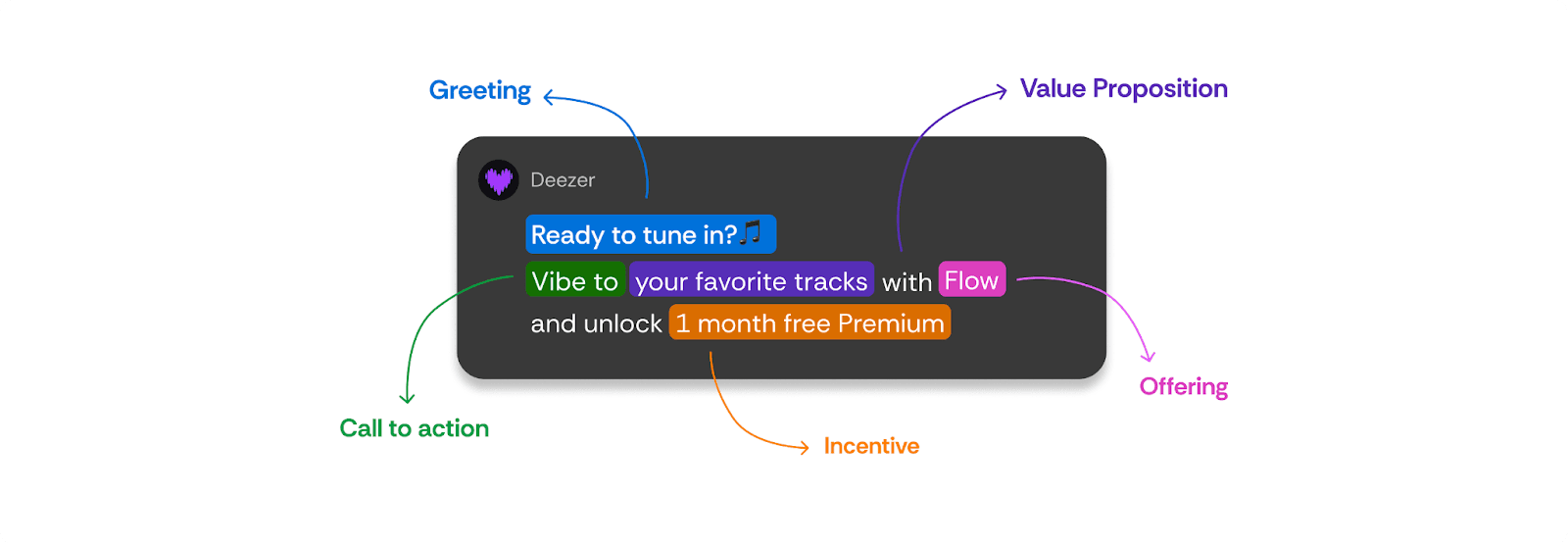 Greeting

Value Proposition

Deezer

Ready to tune in?🎵

Vibe to your favorite tracks with Flow and unlock 1 month free Premium

Offering

Call to action

Incentive